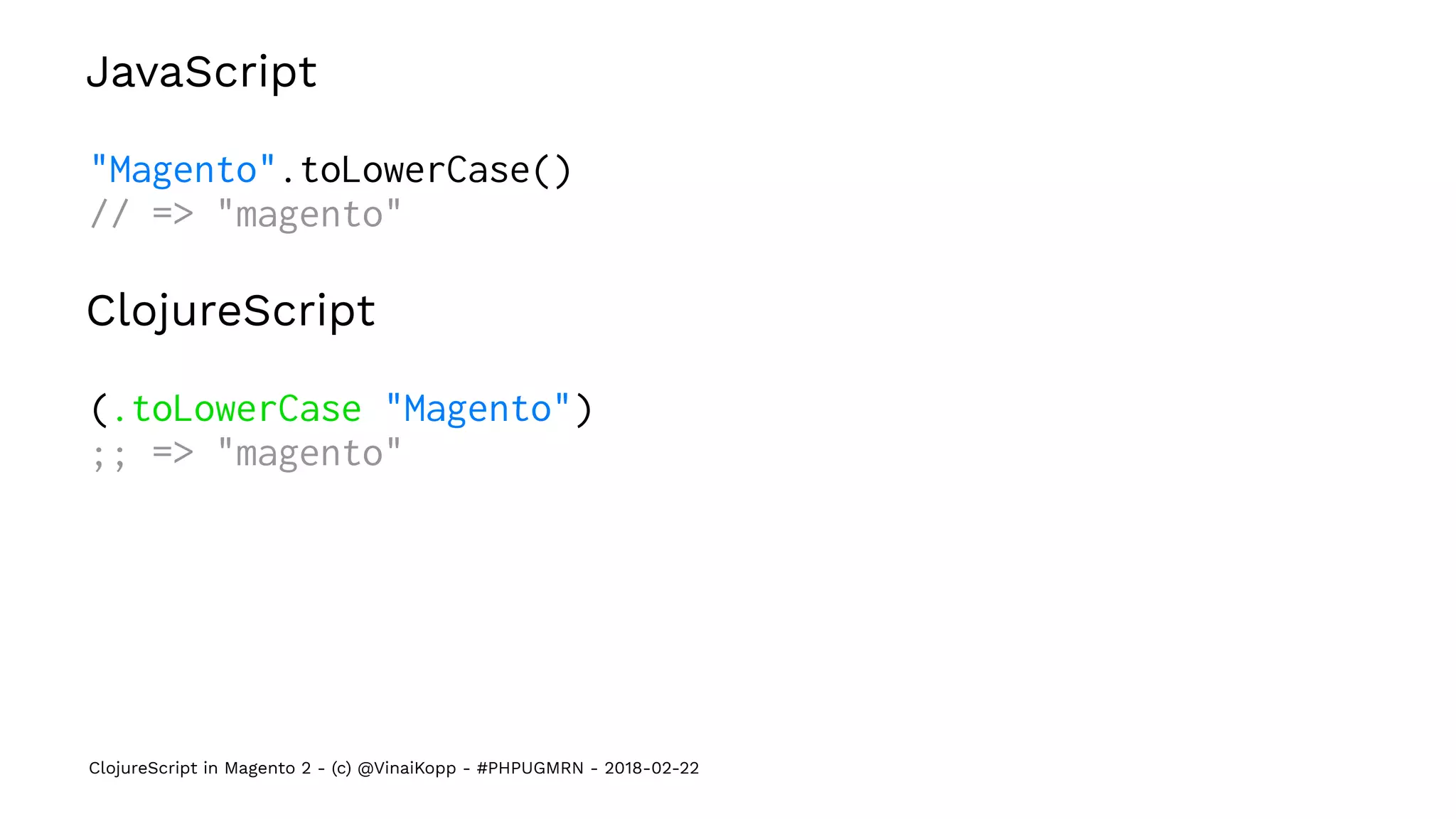 JavaScript

"Magento".toLowerCase()
// => "magento"

ClojureScript

(.toLowerCase "Magento")
;; => "magento"

ClojureScript in Magento 2 - (c) @VinaiKopp - #PHPUGMRN - 2018-02-22